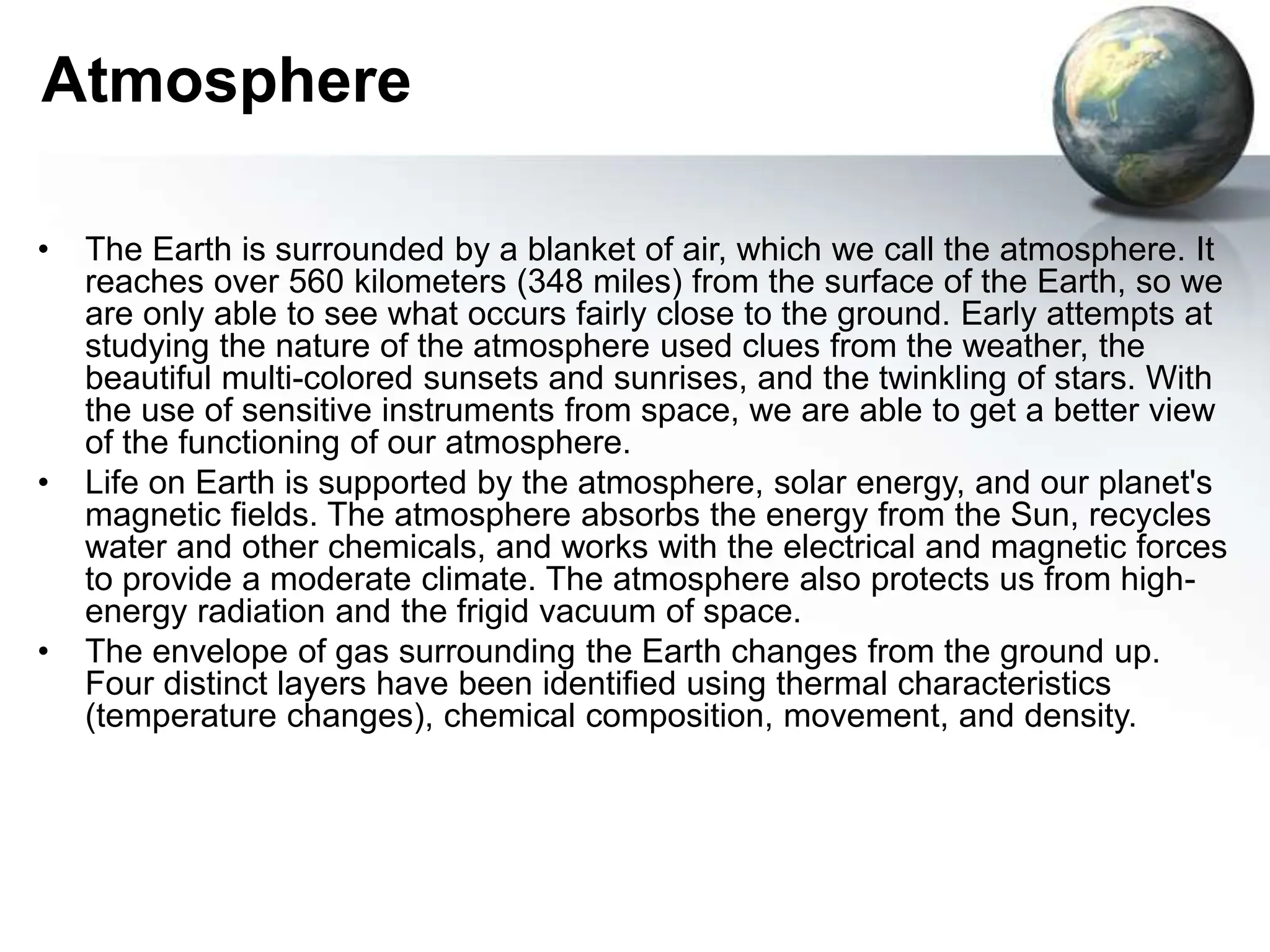 Atmosphere

• The Earth is surrounded by a blanket of air, which we call the atmosphere. It reaches over 560 kilometers (348 miles) from the surface of the Earth, so we are only able to see what occurs fairly close to the ground. Early attempts at studying the nature of the atmosphere used clues from the weather, the beautiful multi-colored sunsets and sunrises, and the twinkling of stars. With the use of sensitive instruments from space, we are able to get a better view of the functioning of our atmosphere.

• Life on Earth is supported by the atmosphere, solar energy, and our planet's magnetic fields. The atmosphere absorbs the energy from the Sun, recycles water and other chemicals, and works with the electrical and magnetic forces to provide a moderate climate. The atmosphere also protects us from high-energy radiation and the frigid vacuum of space.

• The envelope of gas surrounding the Earth changes from the ground up. Four distinct layers have been identified using thermal characteristics (temperature changes), chemical composition, movement, and density.